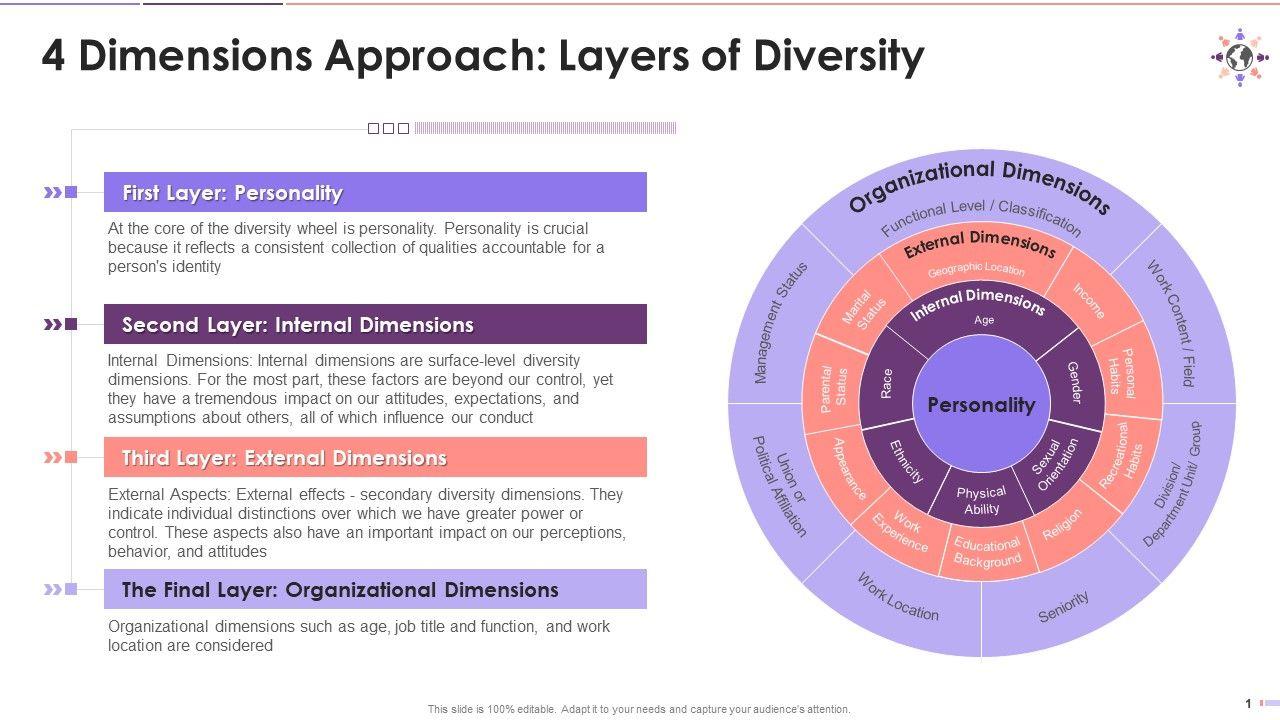 4 Dimensions Approach: Layers of Diversity

First Layer: Personality

At the core of the diversity wheel is personality. Personality is crucial because it reflects a consistent collection of qualities accountable for a person's identity

Second Layer: Internal Dimensions

Internal Dimensions: Internal dimensions are surface-level diversity dimensions. For the most part, these factors are beyond our control, yet they have a tremendous impact on our attitudes, expectations, and assumptions about others, all of which influence our conduct

Third Layer: External Dimensions

External Aspects: External effects - secondary diversity dimensions. They indicate individual distinctions over which we have greater power or control. These aspects also have an important impact on our perceptions, behavior, and attitudes

The Final Layer: Organizational Dimensions

Organizational dimensions such as age, job title and function, and work location are considered

Organizational Dimensions
Functional Level / Classification
Work Content / Field
Division/ Department Unit/ Group
Seniority
Work Location
Union or Political Affiliation
Management Status
External Dimensions
Geographic Location
Income
Personal Habits
Recreational Habits
Religion
Educational Background
Work Experience
Appearance
Parental Status
Marital Status
Internal Dimensions
Age
Gender
Sexual Orientation
Physical Ability
Ethnicity
Race
Personality

This slide is 100% editable. Adapt it to your needs and capture your audience's attention.

1